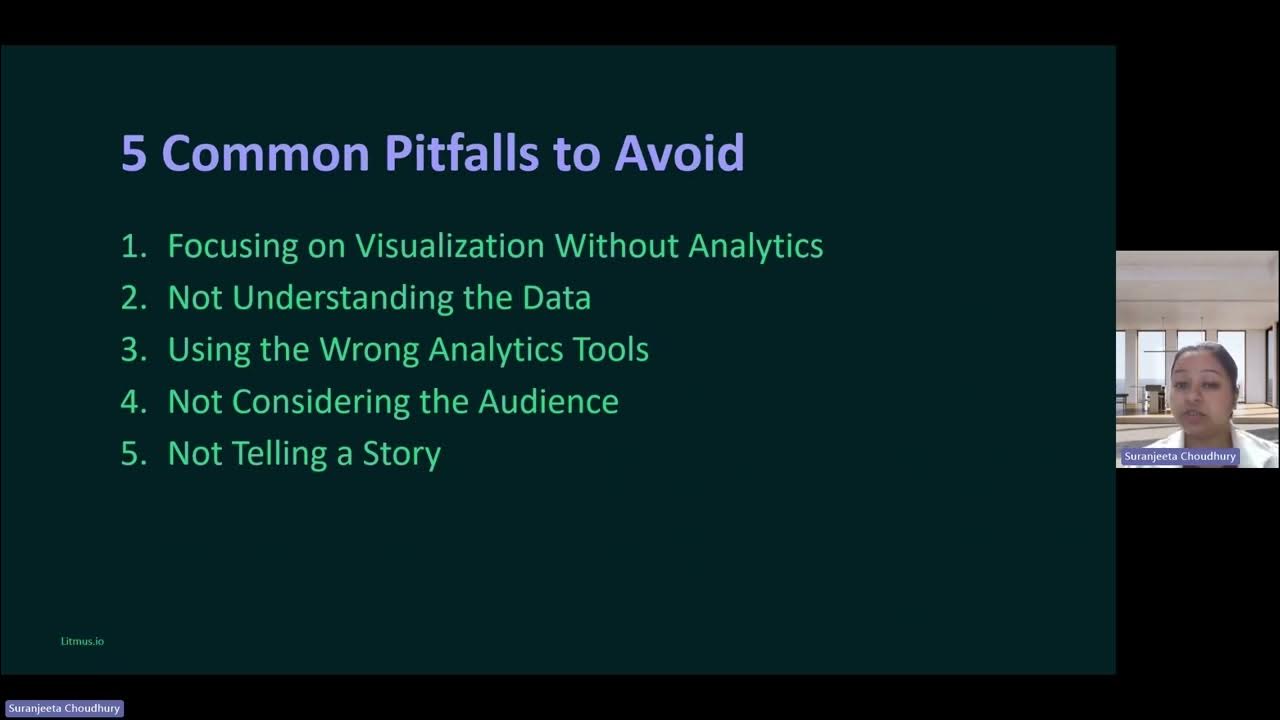 5 Common Pitfalls to Avoid

1. Focusing on Visualization Without Analytics
2. Not Understanding the Data
3. Using the Wrong Analytics Tools
4. Not Considering the Audience
5. Not Telling a Story

Litmus.io

Suranjeeta Choudhury

Suranjeeta Choudhury